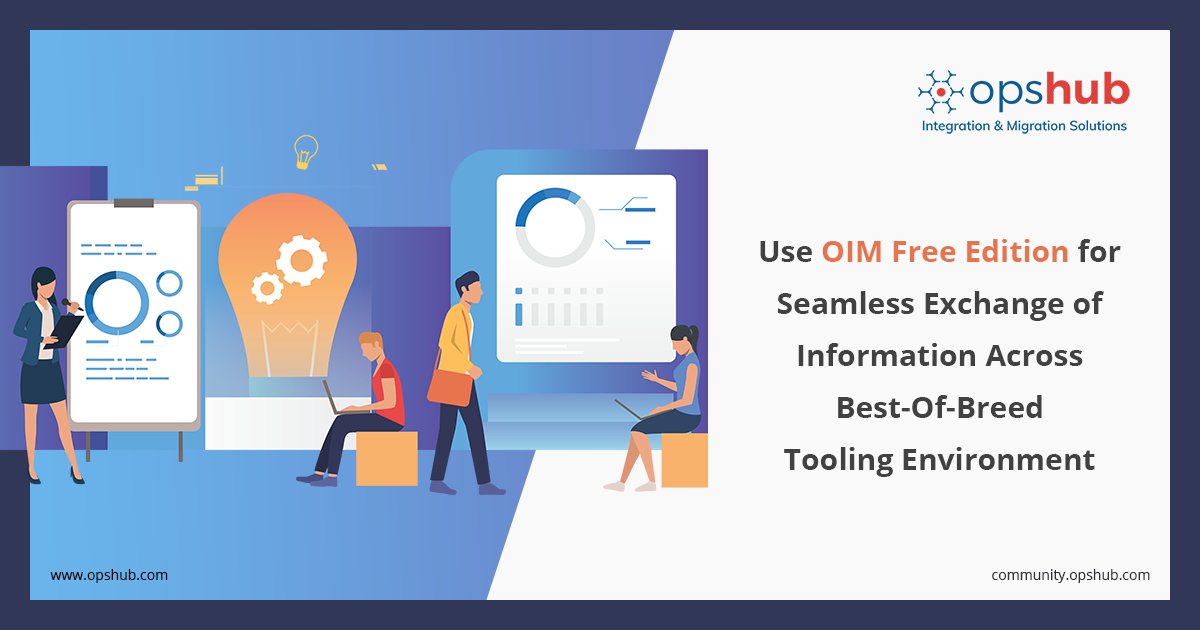 opshub
Integration & Migration Solutions

Use OIM Free Edition for Seamless Exchange of Information Across Best-Of-Breed Tooling Environment

www.opshub.com

community.opshub.com